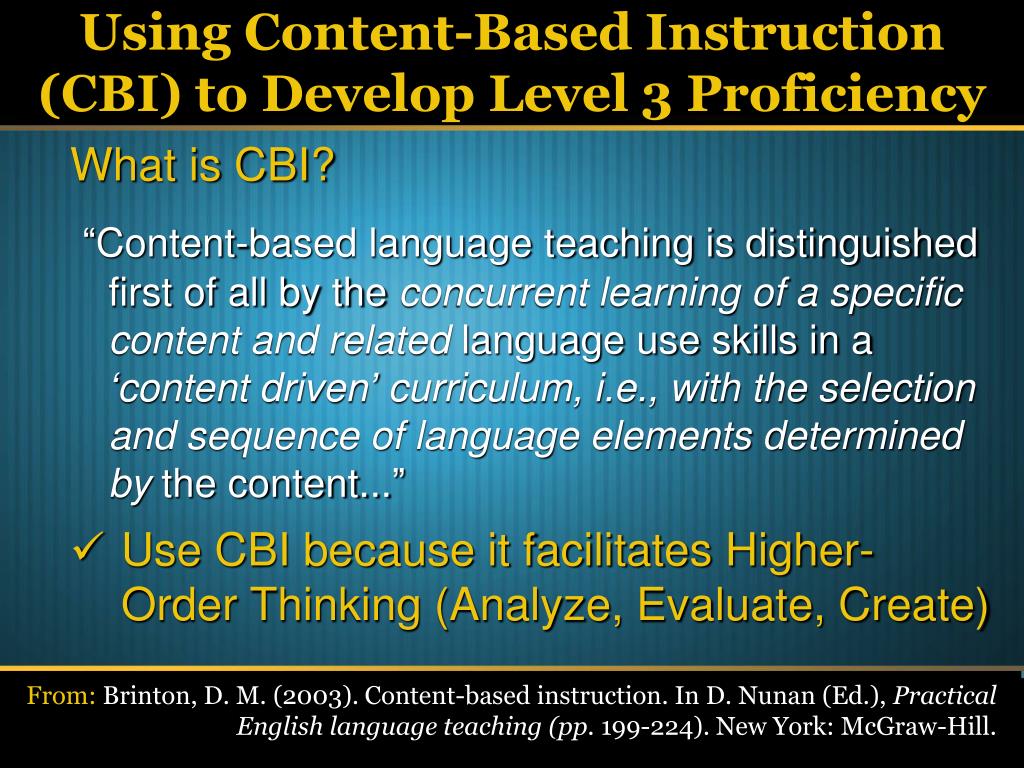 Using Content-Based Instruction (CBI) to Develop Level 3 Proficiency

What is CBI?

“Content-based language teaching is distinguished first of all by the concurrent learning of a specific content and related language use skills in a ‘content driven’ curriculum, i.e., with the selection and sequence of language elements determined by the content...”

✓ Use CBI because it facilitates Higher-Order Thinking (Analyze, Evaluate, Create)

From: Brinton, D. M. (2003). Content-based instruction. In D. Nunan (Ed.), Practical English language teaching (pp. 199-224). New York: McGraw-Hill.